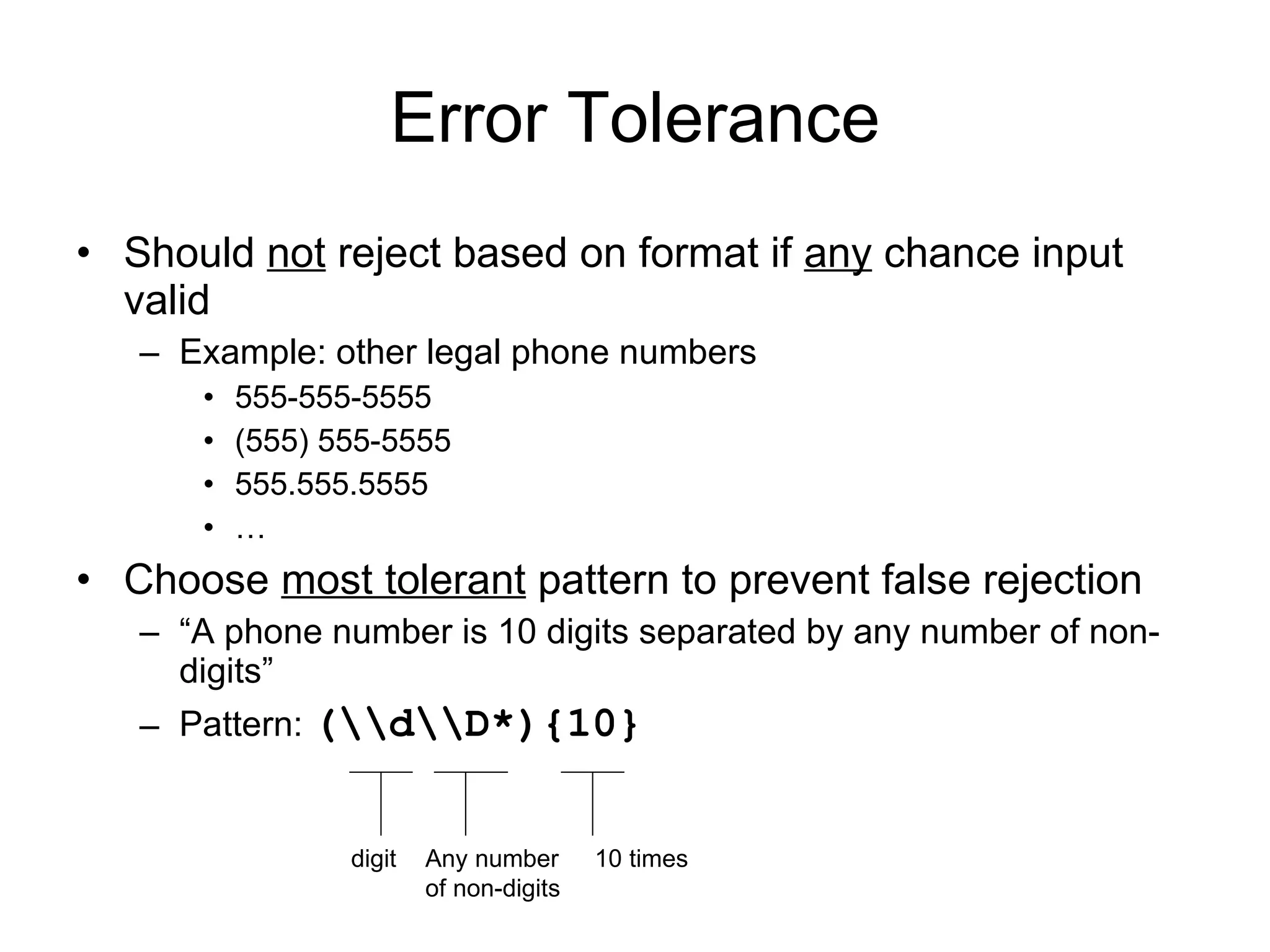 Error Tolerance

• Should not reject based on format if any chance input valid
  – Example: other legal phone numbers
    • 555-555-5555
    • (555) 555-5555
    • 555.555.5555
    • …
• Choose most tolerant pattern to prevent false rejection
  – “A phone number is 10 digits separated by any number of non-digits”
  – Pattern: (\\d\\D*){10}

digit
Any number of non-digits
10 times